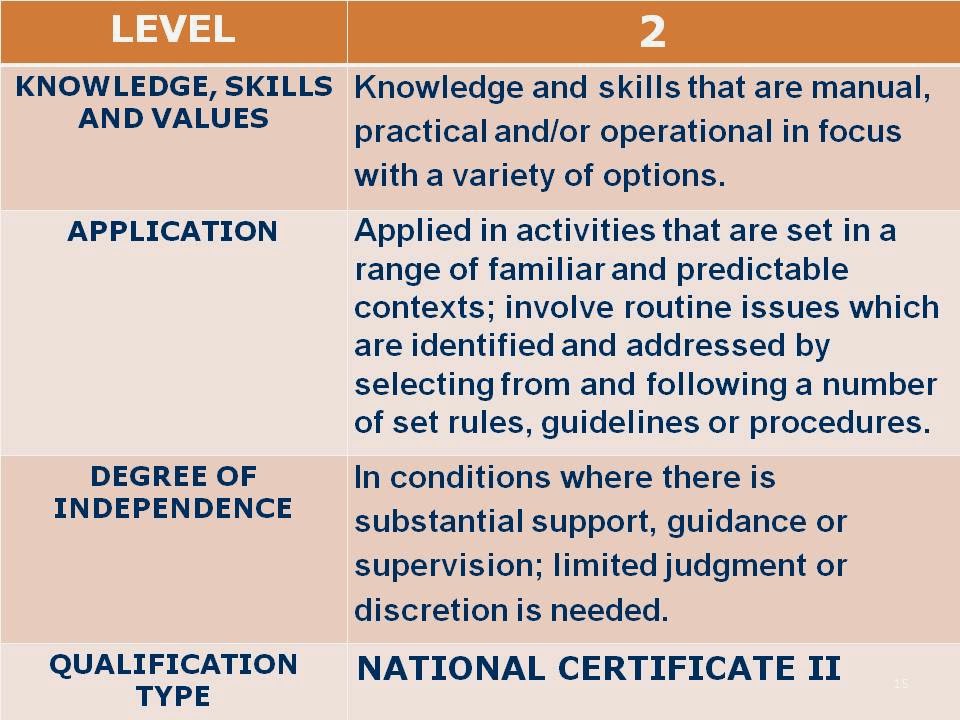 | LEVEL | 2 |
|---|---|
| KNOWLEDGE, SKILLS AND VALUES | Knowledge and skills that are manual, practical and/or operational in focus with a variety of options. |
| APPLICATION | Applied in activities that are set in a range of familiar and predictable contexts; involve routine issues which are identified and addressed by selecting from and following a number of set rules, guidelines or procedures. |
| DEGREE OF INDEPENDENCE | In conditions where there is substantial support, guidance or supervision; limited judgment or discretion is needed. |
| QUALIFICATION TYPE | NATIONAL CERTIFICATE II |

15